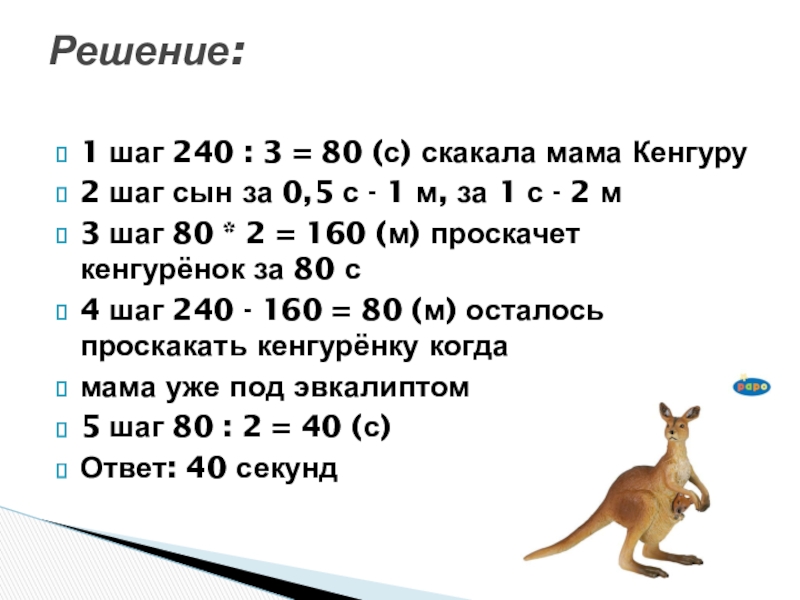 Решение:

1 шаг 240 : 3 = 80 (с) скакала мама Кенгуру

2 шаг сын за 0,5 с - 1 м, за 1 с - 2 м

3 шаг 80 * 2 = 160 (м) проскачет кенгурёнок за 80 с

4 шаг 240 - 160 = 80 (м) осталось проскакать кенгурёнку когда

мама уже под эвкалиптом

5 шаг 80 : 2 = 40 (с)

Ответ: 40 секунд

papo